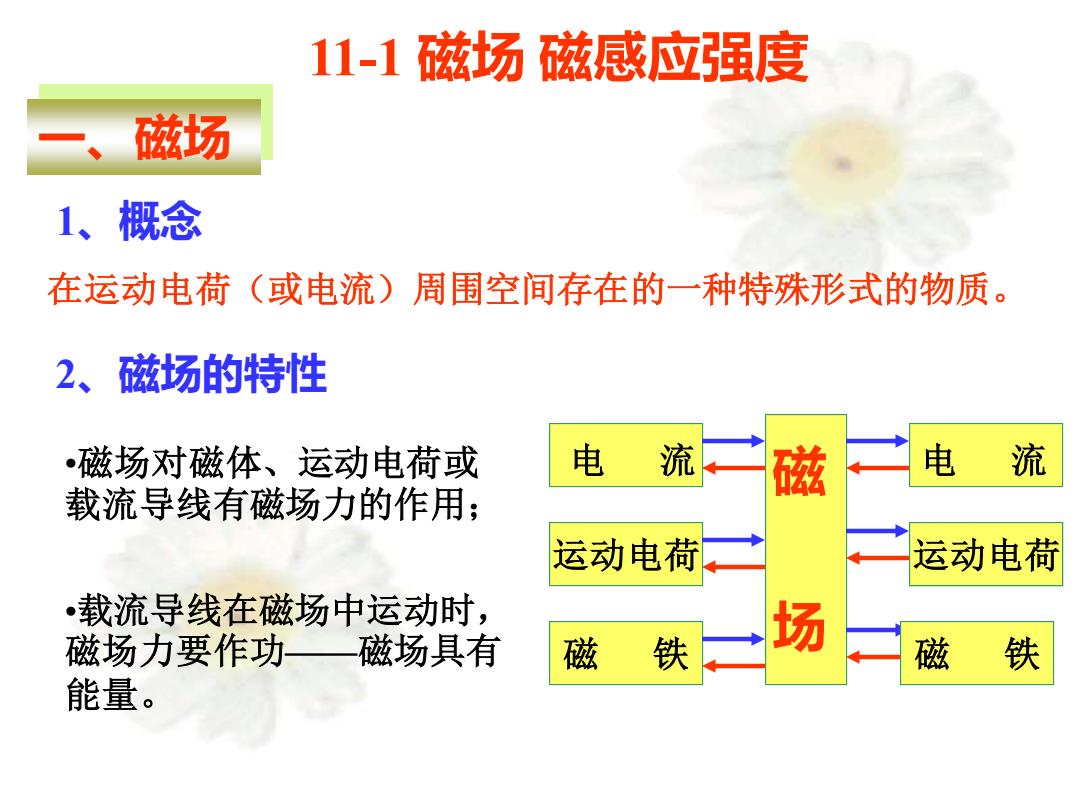 11-1 磁场 磁感应强度

一、磁场

1、概念

在运动电荷（或电流）周围空间存在的一种特殊形式的物质。

2、磁场的特性

•磁场对磁体、运动电荷或载流导线有磁场力的作用；

•载流导线在磁场中运动时，磁场力要作功——磁场具有能量。

电　流

运动电荷

磁　铁

磁

场

电　流

运动电荷

磁　铁